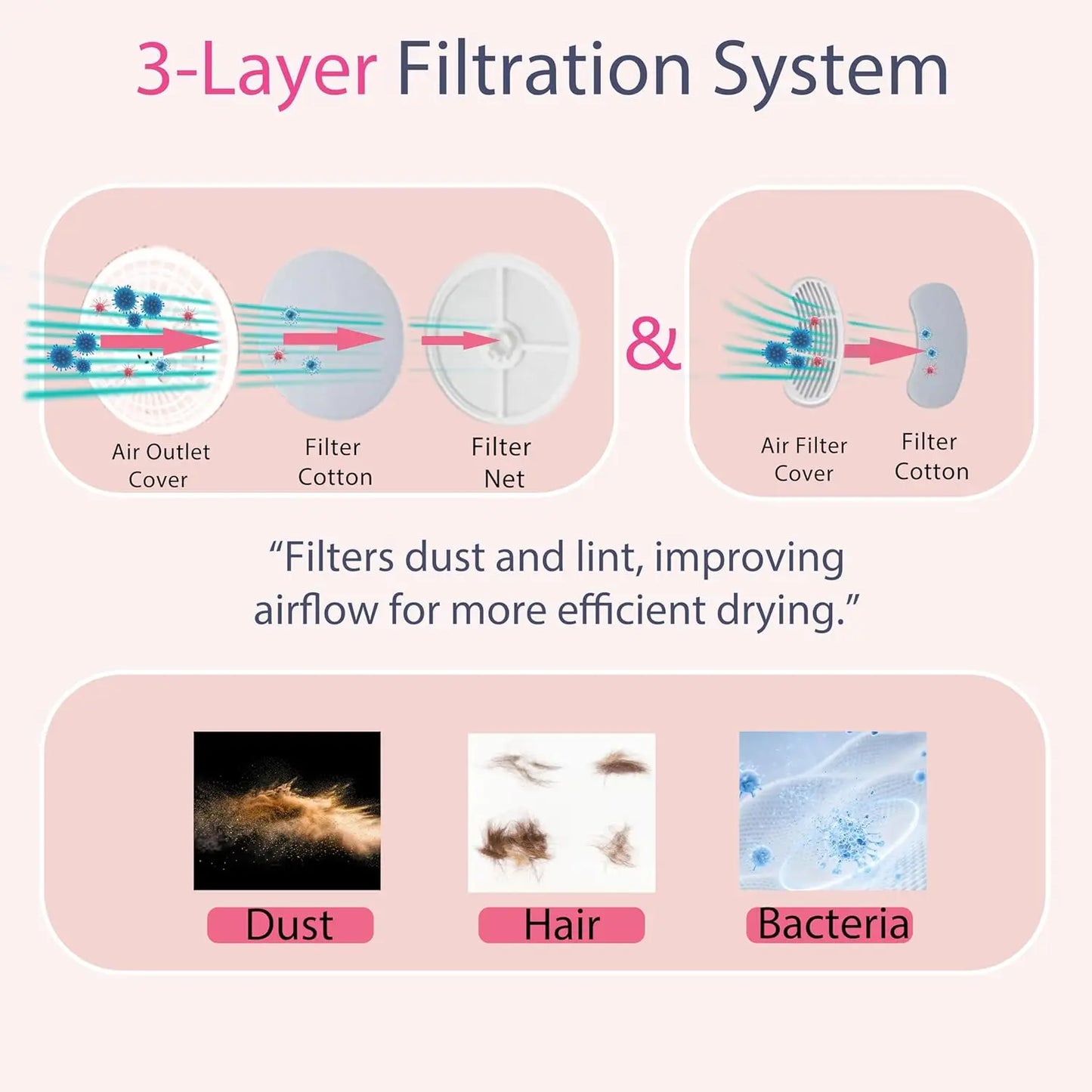 3-Layer Filtration System

Air Outlet Cover

Filter Cotton

Filter Net

&

Air Filter Cover

Filter Cotton

“Filters dust and lint, improving airflow for more efficient drying.”

Dust

Hair

Bacteria